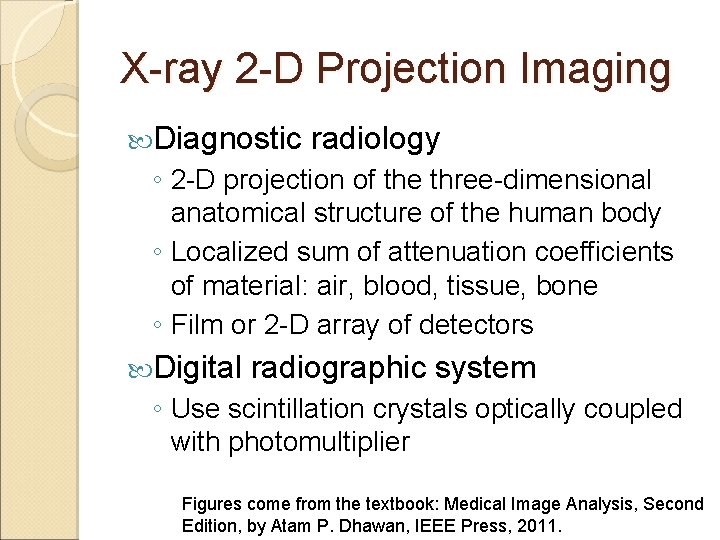 X-ray 2-D Projection Imaging

Diagnostic radiology

◦ 2-D projection of the three-dimensional anatomical structure of the human body

◦ Localized sum of attenuation coefficients of material: air, blood, tissue, bone

◦ Film or 2-D array of detectors

Digital radiographic system

◦ Use scintillation crystals optically coupled with photomultiplier

Figures come from the textbook: Medical Image Analysis, Second Edition, by Atam P. Dhawan, IEEE Press, 2011.